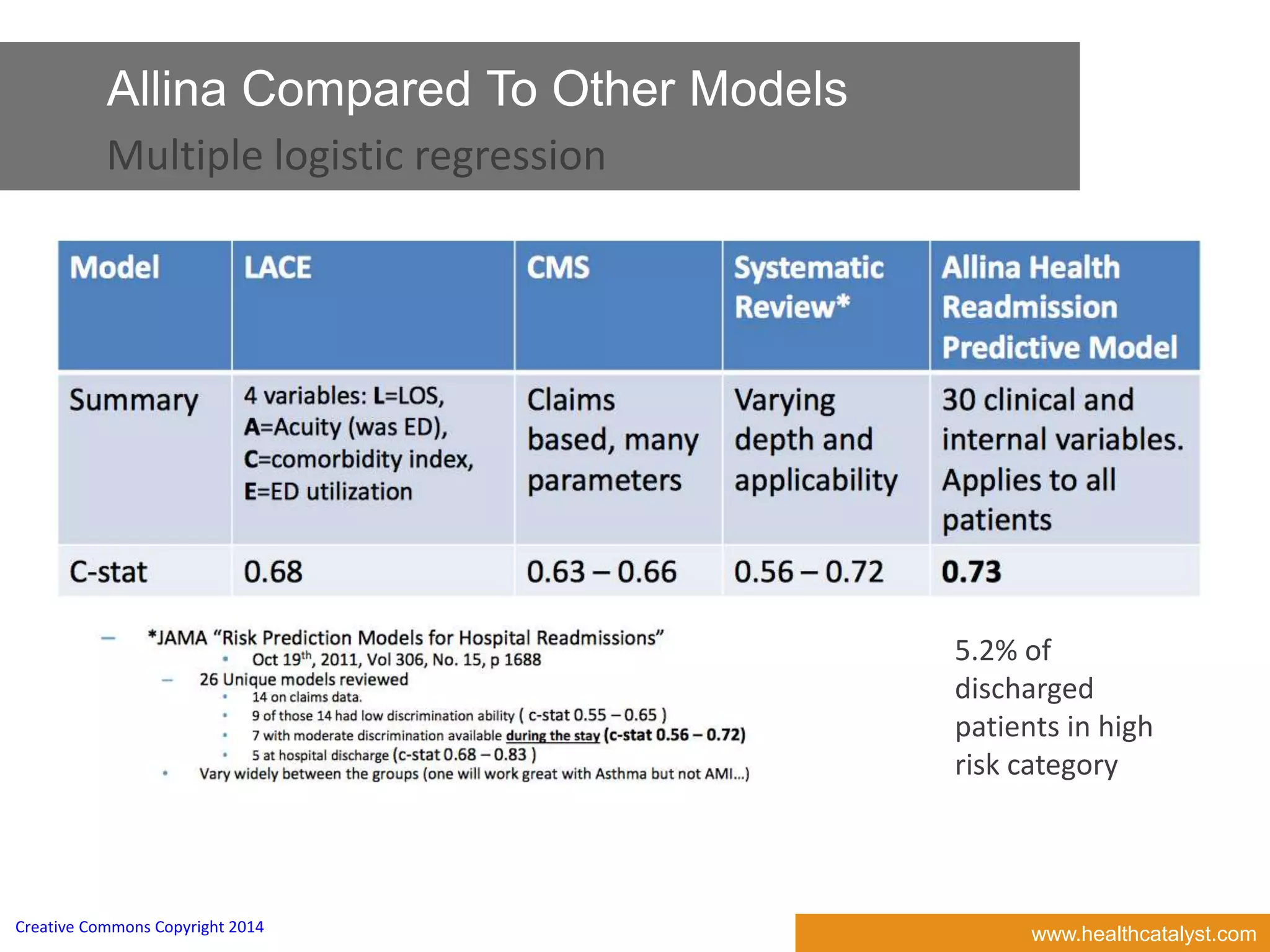 Allina Compared To Other Models

Multiple logistic regression

| Model | LACE | CMS | Systematic Review* | Allina Health Readmission Predictive Model |
|---|---|---|---|---|
| Summary | 4 variables: L=LOS, A=Acuity (was ED), C=comorbidity index, E=ED utilization | Claims based, many parameters | Varying depth and applicability | 30 clinical and internal variables. Applies to all patients |
| C-stat | 0.68 | 0.63 – 0.66 | 0.56 – 0.72 | 0.73 |

– *JAMA "Risk Prediction Models for Hospital Readmissions"
• Oct 19$^{th}$, 2011, Vol 306, No. 15, p 1688
– 26 Unique models reviewed
• 14 on claims data.
• 9 of those 14 had low discrimination ability ( c-stat 0.55 – 0.65 )
• 7 with moderate discrimination available during the stay (c-stat 0.56 – 0.72)
• 5 at hospital discharge (c-stat 0.68 – 0.83 )
• Vary widely between the groups (one will work great with Asthma but not AMI...)

5.2% of discharged patients in high risk category

Creative Commons Copyright 2014

www.healthcatalyst.com